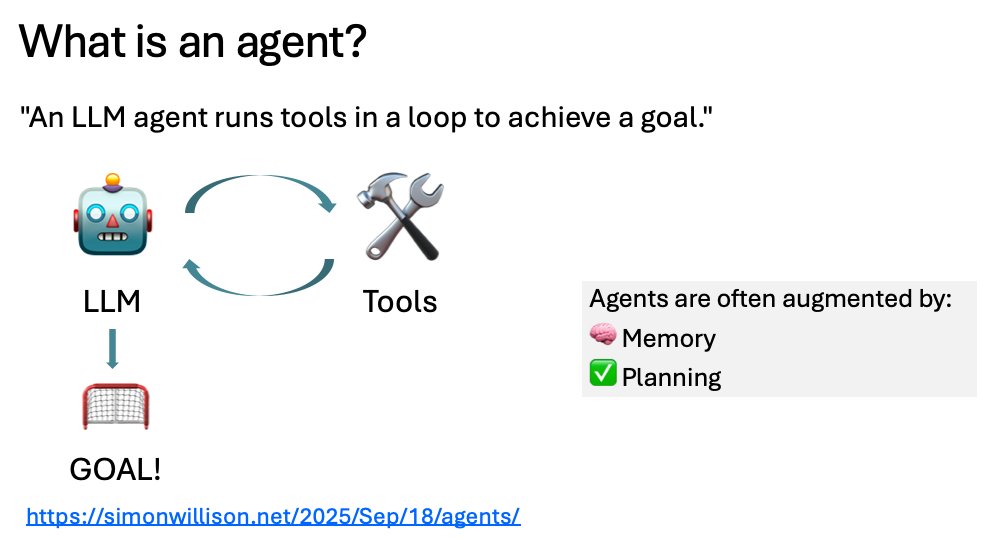 What is an agent?

"An LLM agent runs tools in a loop to achieve a goal."

LLM

Tools

GOAL!

Agents are often augmented by:
🧠 Memory
✅ Planning

https://simonwillison.net/2025/Sep/18/agents/